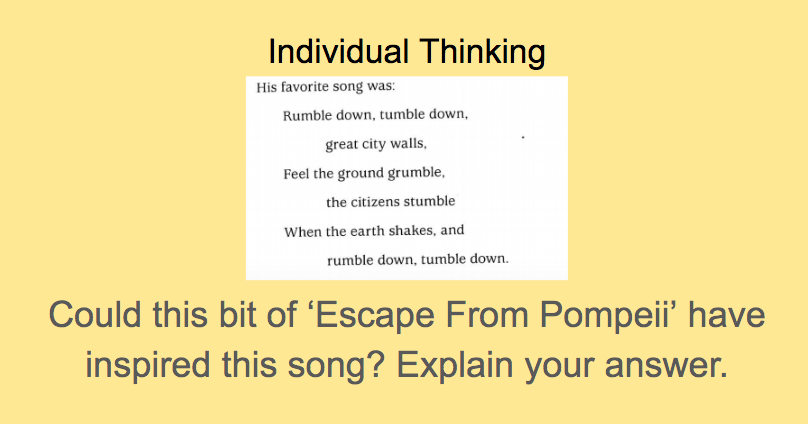 Individual Thinking

His favorite song was:
Rumble down, tumble down,
great city walls,
Feel the ground grumble,
the citizens stumble
When the earth shakes, and
rumble down, tumble down.

Could this bit of ‘Escape From Pompeii’ have inspired this song? Explain your answer.